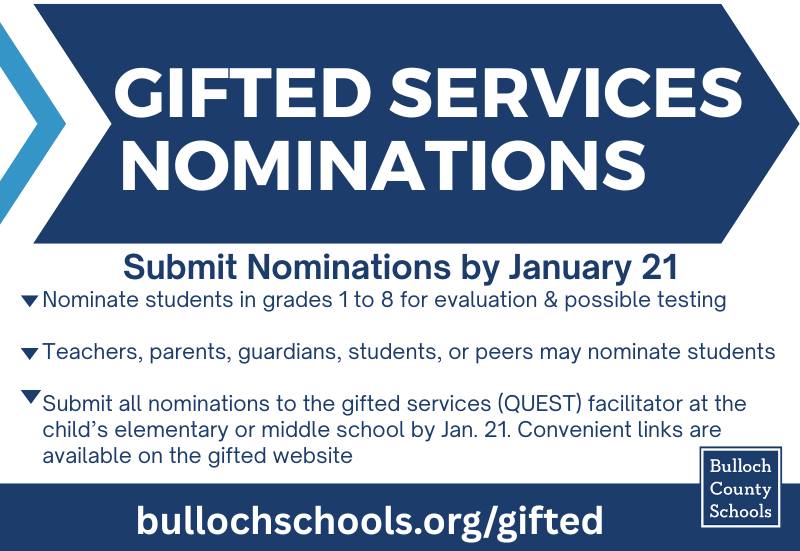 GIFTED SERVICES NOMINATIONS

Submit Nominations by January 21

Nominate students in grades 1 to 8 for evaluation & possible testing

Teachers, parents, guardians, students, or peers may nominate students

Submit all nominations to the gifted services (QUEST) facilitator at the child's elementary or middle school by Jan. 21. Convenient links are available on the gifted website

Bulloch County Schools

bullochschools.org/gifted